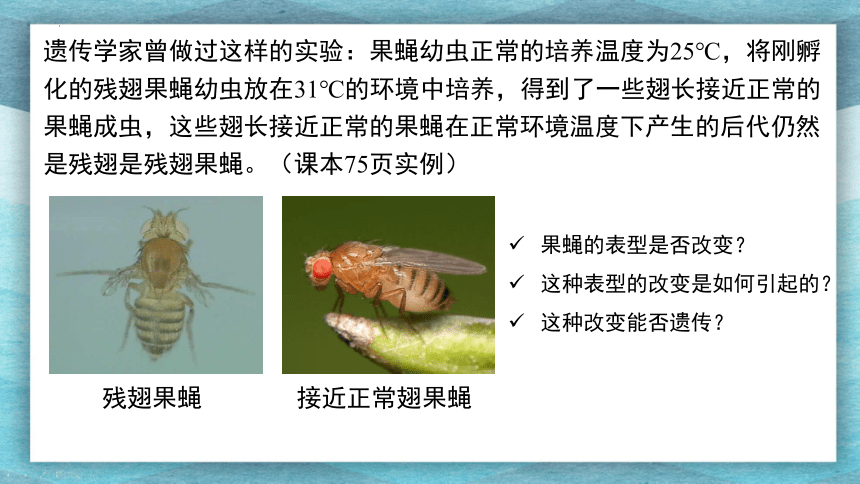 遗传学家曾做过这样的实验：果蝇幼虫正常的培养温度为25℃，将刚孵化的残翅果蝇幼虫放在31℃的环境中培养，得到了一些翅长接近正常的果蝇成虫，这些翅长接近正常的果蝇在正常环境温度下产生的后代仍然是残翅是残翅果蝇。（课本75页实例）

残翅果蝇

接近正常翅果蝇

✓ 果蝇的表型是否改变？
✓ 这种表型的改变是如何引起的？
✓ 这种改变能否遗传？